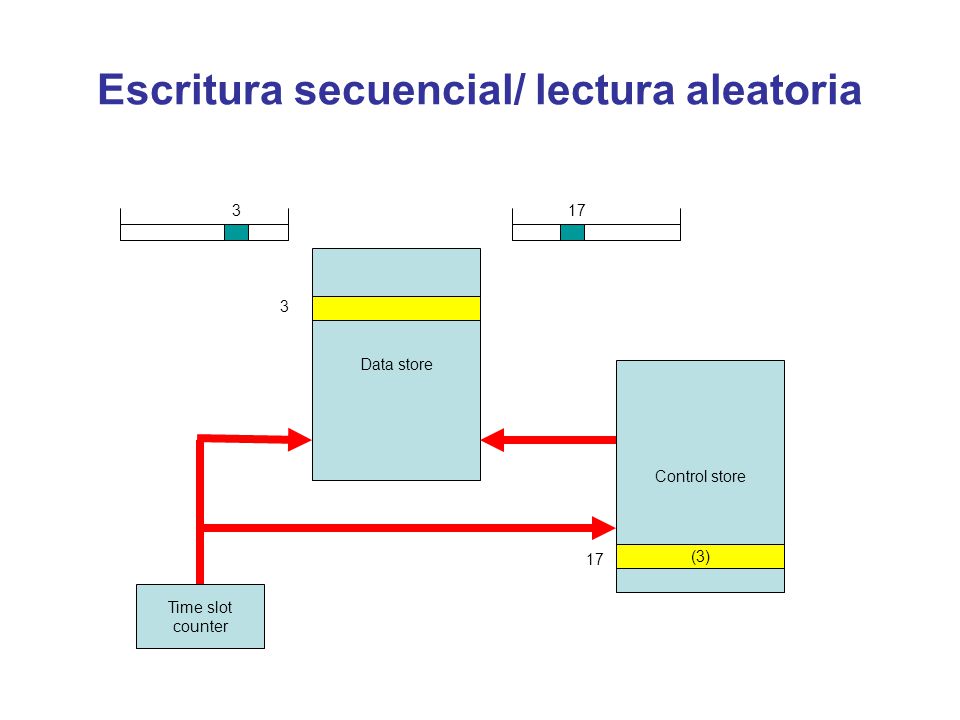 Escritura secuencial/ lectura aleatoria

3

17

3

Data store

Control store

17

(3)

Time slot counter